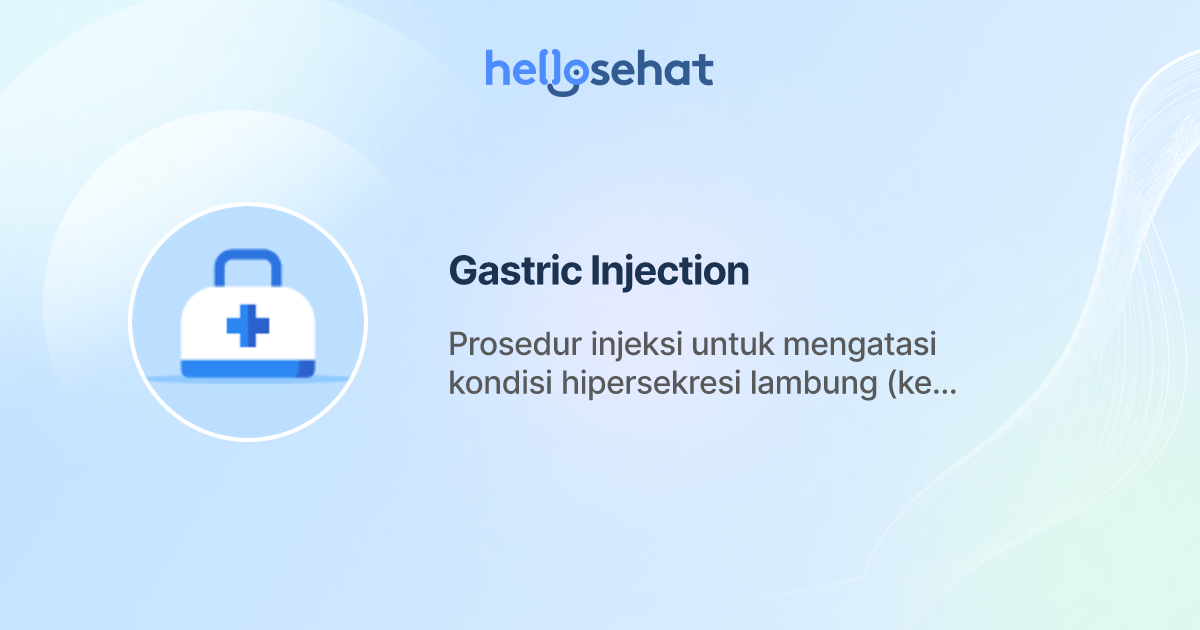 hellosehat

Gastric Injection

Prosedur injeksi untuk mengatasi kondisi hipersekresi lambung (ke...